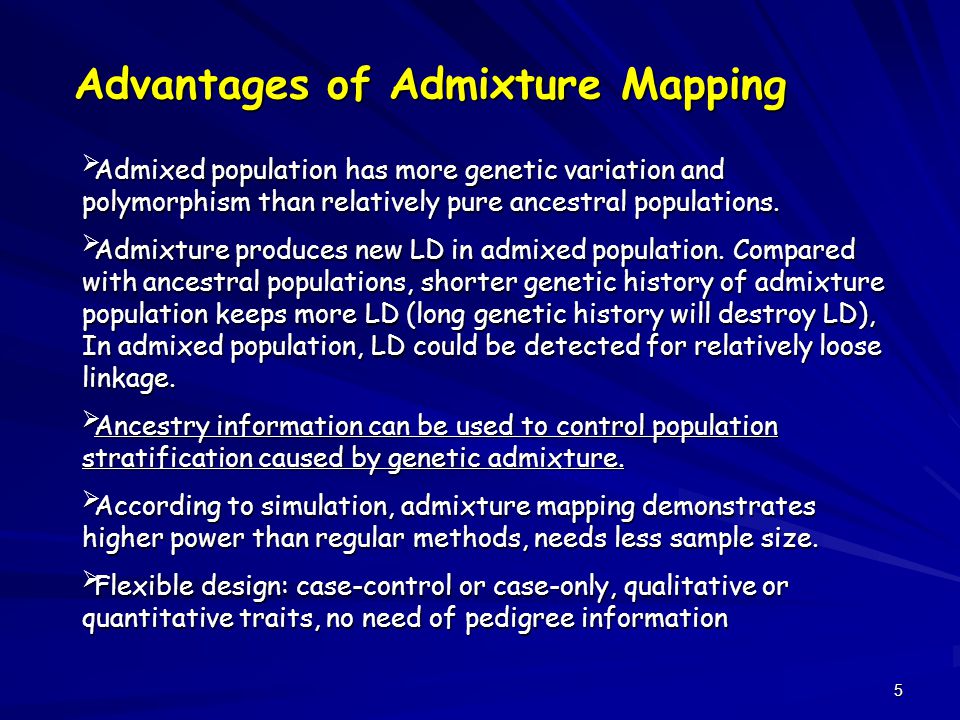 Advantages of Admixture Mapping

➢Admixed population has more genetic variation and polymorphism than relatively pure ancestral populations.

➢Admixture produces new LD in admixed population. Compared with ancestral populations, shorter genetic history of admixture population keeps more LD (long genetic history will destroy LD), In admixed population, LD could be detected for relatively loose linkage.

➢Ancestry information can be used to control population stratification caused by genetic admixture.

➢According to simulation, admixture mapping demonstrates higher power than regular methods, needs less sample size.

➢Flexible design: case-control or case-only, qualitative or quantitative traits, no need of pedigree information

5